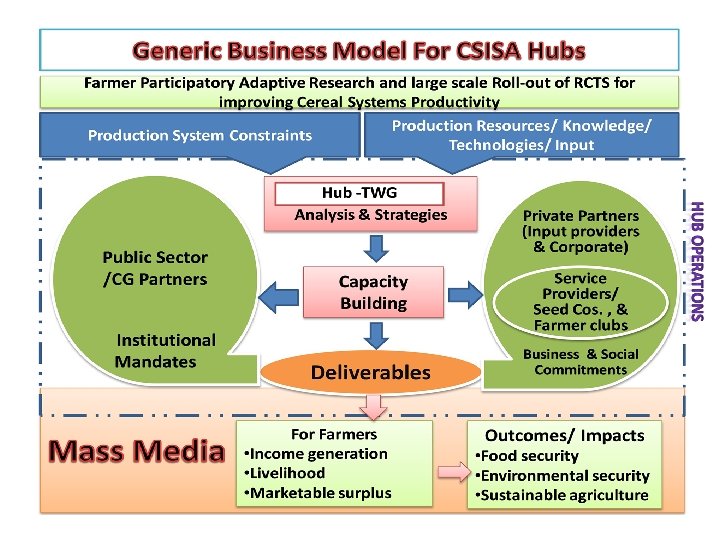 Generic Business Model For CSISA Hubs

Farmer Participatory Adaptive Research and large scale Roll-out of RCTS for improving Cereal Systems Productivity

Production System Constraints

Production Resources/ Knowledge/ Technologies/ Input

Hub -TWG
Analysis & Strategies

Public Sector /CG Partners

Institutional Mandates

Capacity Building

Private Partners (Input providers & Corporate)

Service Providers/ Seed Cos. , & Farmer clubs

Business & Social Commitments

HUB OPERATIONS

Deliverables

Mass Media

For Farmers
•Income generation
•Livelihood
•Marketable surplus

Outcomes/ Impacts
•Food security
•Environmental security
•Sustainable agriculture